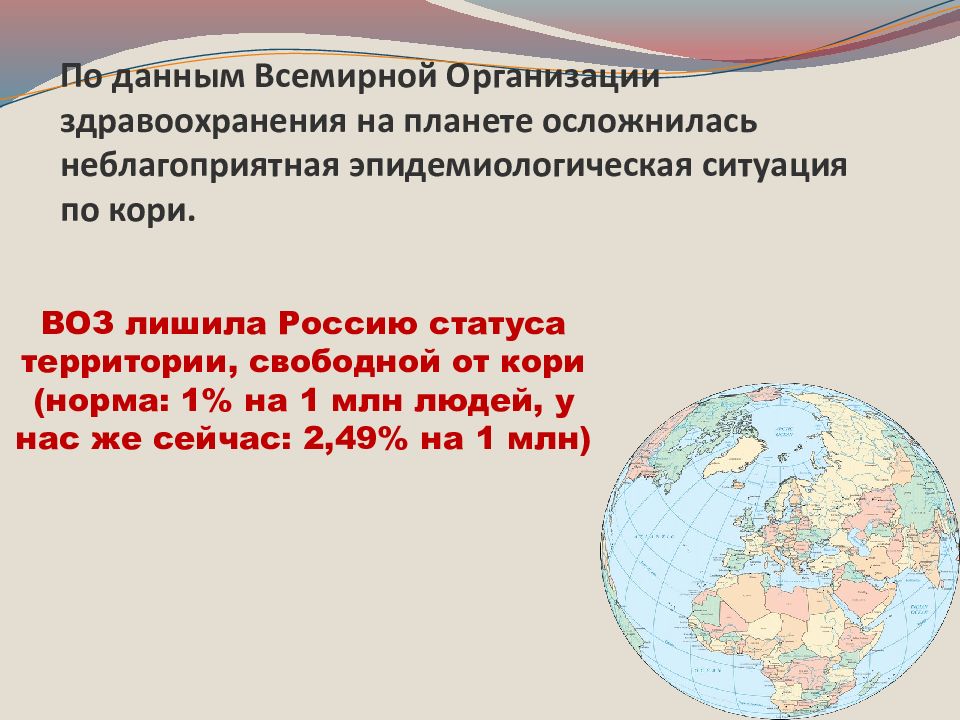 По данным Всемирной Организации здравоохранения на планете осложнилась неблагоприятная эпидемиологическая ситуация по кори.

ВОЗ лишила Россию статуса территории, свободной от кори (норма: 1% на 1 млн людей, у нас же сейчас: 2,49% на 1 млн)